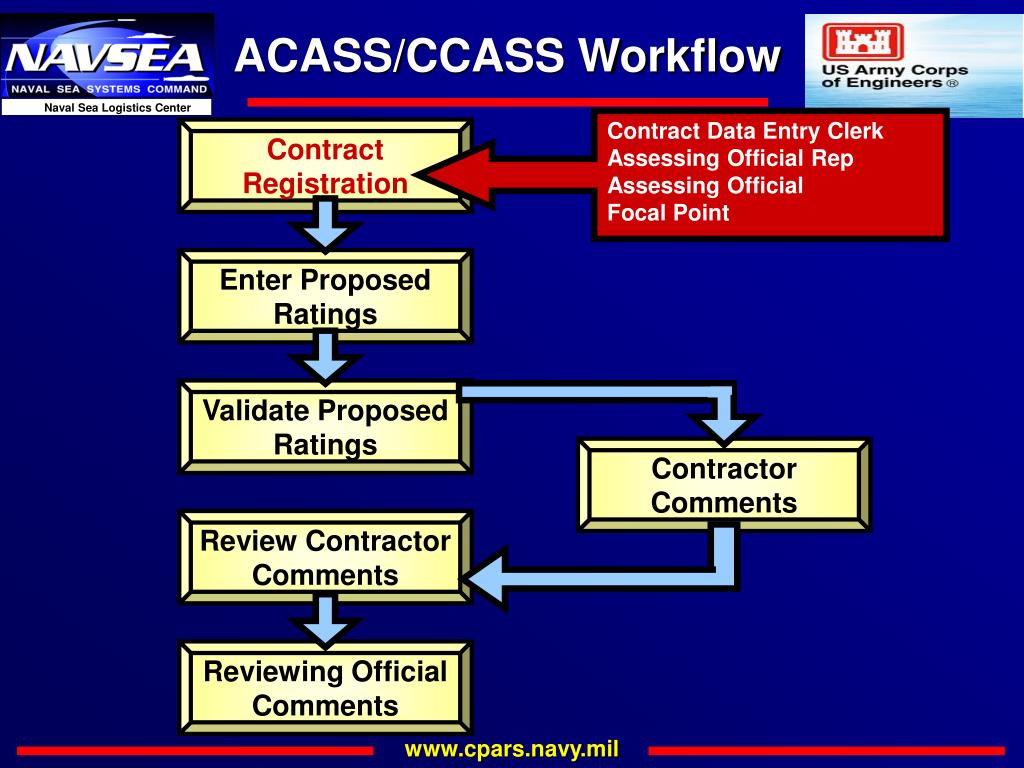 NAVSEA
NAVAL SEA SYSTEMS COMMAND
Naval Sea Logistics Center

ACASS/CCASS Workflow

US Army Corps of Engineers ®

Contract Registration

Contract Data Entry Clerk
Assessing Official Rep
Assessing Official
Focal Point

Enter Proposed Ratings

Validate Proposed Ratings

Contractor Comments

Review Contractor Comments

Reviewing Official Comments

www.cpars.navy.mil